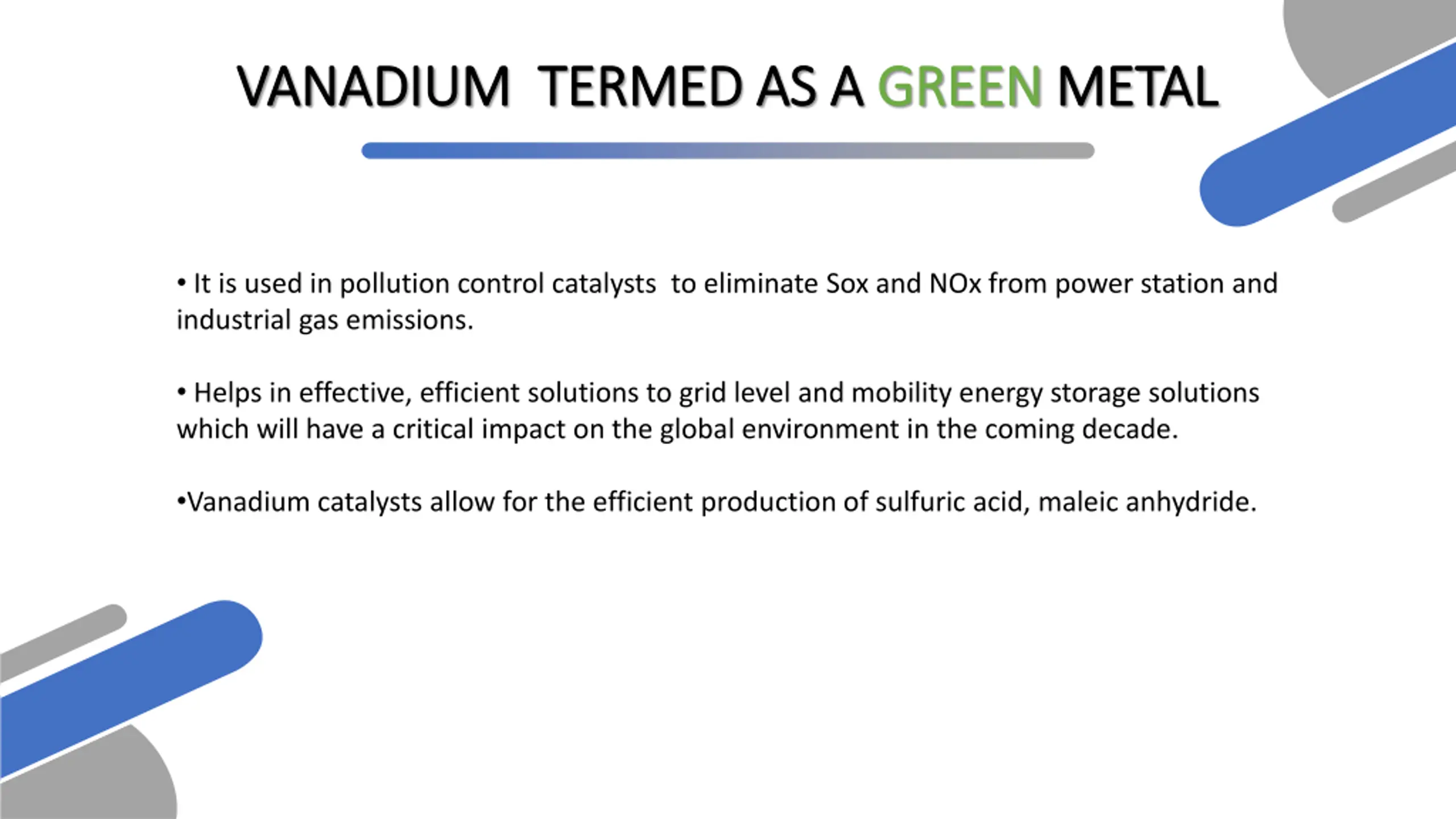 VANADIUM TERMED AS A GREEN METAL

• It is used in pollution control catalysts to eliminate Sox and NOx from power station and industrial gas emissions.

• Helps in effective, efficient solutions to grid level and mobility energy storage solutions which will have a critical impact on the global environment in the coming decade.

•Vanadium catalysts allow for the efficient production of sulfuric acid, maleic anhydride.